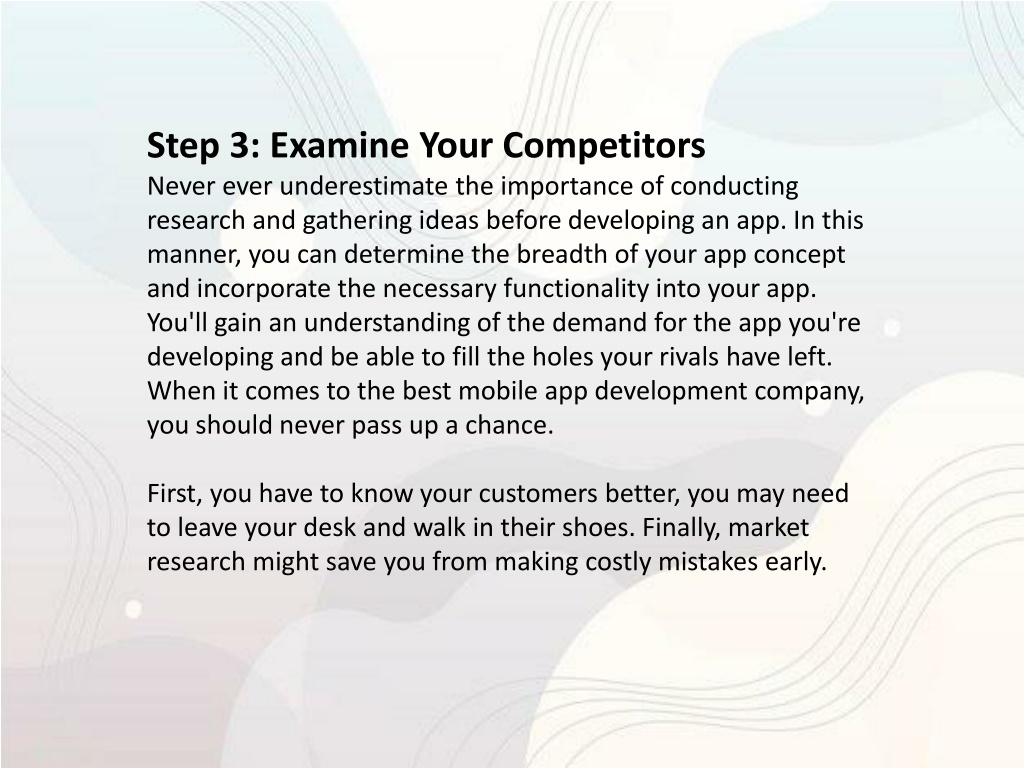 Step 3: Examine Your Competitors
Never ever underestimate the importance of conducting research and gathering ideas before developing an app. In this manner, you can determine the breadth of your app concept and incorporate the necessary functionality into your app. You'll gain an understanding of the demand for the app you're developing and be able to fill the holes your rivals have left. When it comes to the best mobile app development company, you should never pass up a chance.

First, you have to know your customers better, you may need to leave your desk and walk in their shoes. Finally, market research might save you from making costly mistakes early.